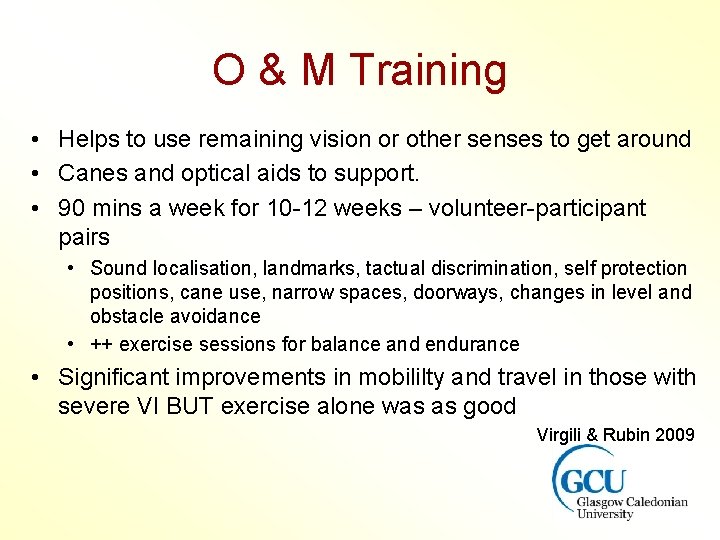 O & M Training

• Helps to use remaining vision or other senses to get around
• Canes and optical aids to support.
• 90 mins a week for 10-12 weeks – volunteer-participant pairs
  • Sound localisation, landmarks, tactual discrimination, self protection positions, cane use, narrow spaces, doorways, changes in level and obstacle avoidance
  • ++ exercise sessions for balance and endurance
• Significant improvements in mobililty and travel in those with severe VI BUT exercise alone was as good

Virgili & Rubin 2009

GCU
Glasgow Caledonian University